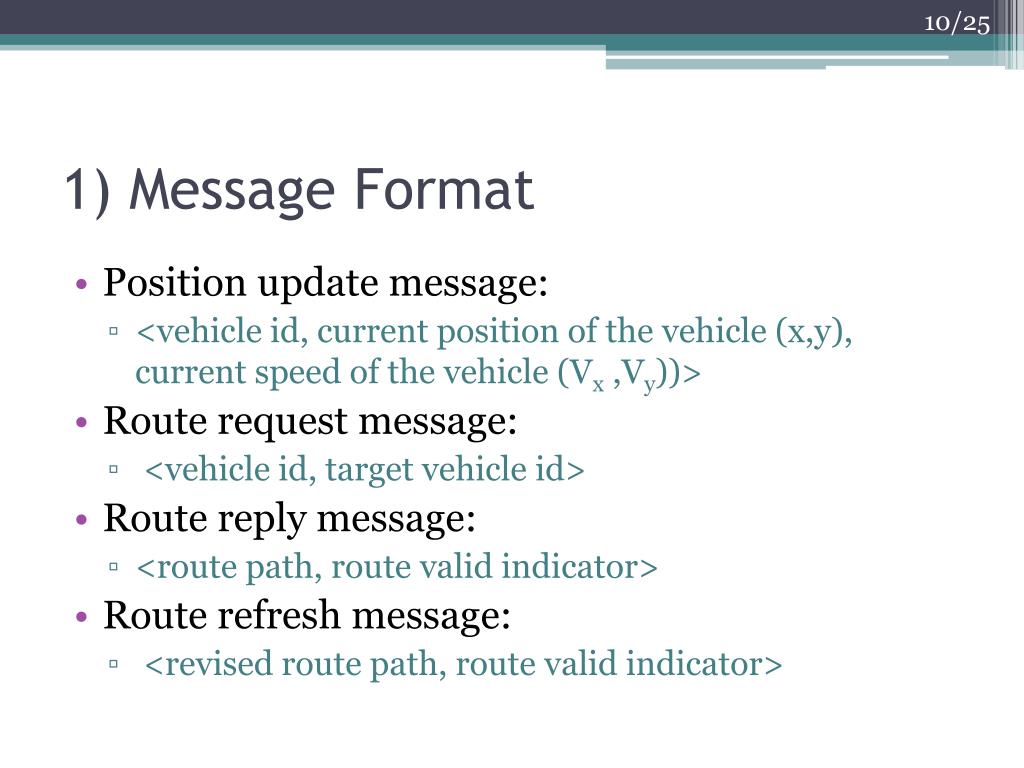 10/25

1) Message Format

• Position update message:
▫ <vehicle id, current position of the vehicle (x,y), current speed of the vehicle ($V_x$ ,$V_y$))>
• Route request message:
▫ <vehicle id, target vehicle id>
• Route reply message:
▫ <route path, route valid indicator>
• Route refresh message:
▫ <revised route path, route valid indicator>